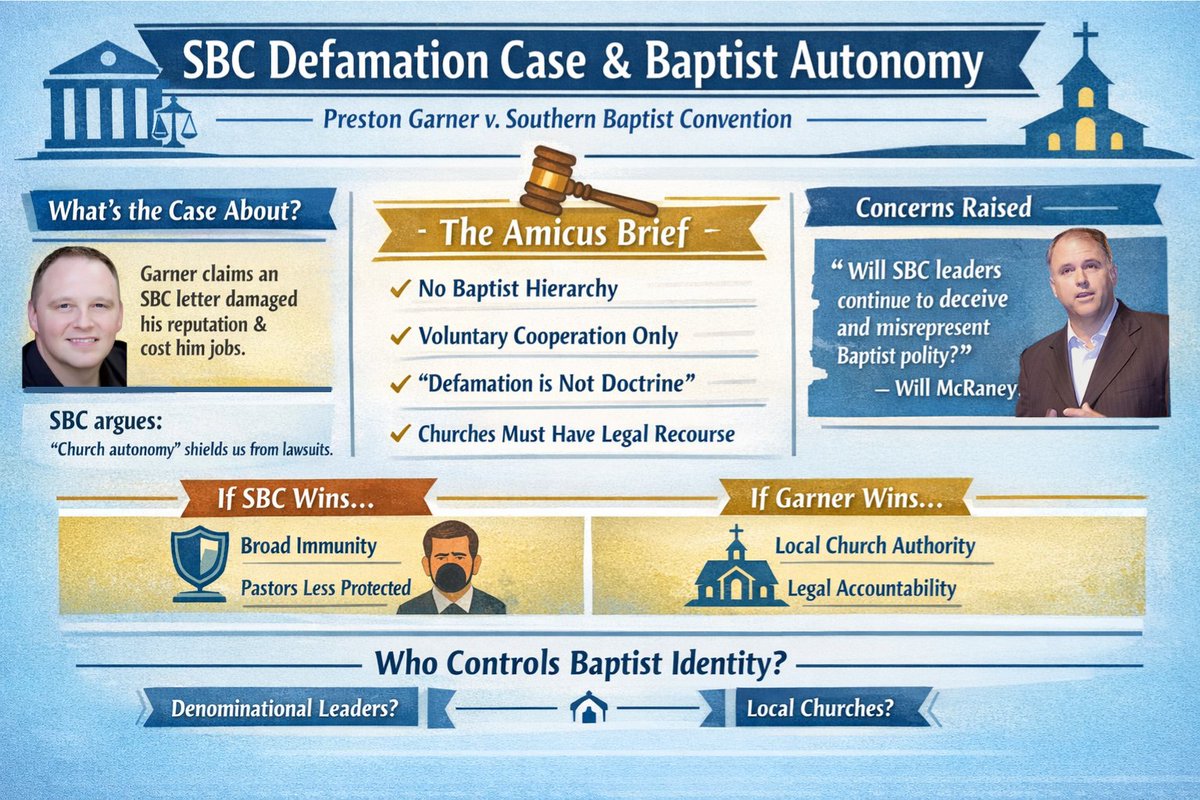 SBC Defamation Case & Baptist Autonomy

Preston Garner v. Southern Baptist Convention

What's the Case About?

Garner claims an SBC letter damaged his reputation & cost him jobs.

SBC argues:
"Church autonomy" shields us from lawsuits.

- The Amicus Brief -

✓ No Baptist Hierarchy
✓ Voluntary Cooperation Only
✓ "Defamation is Not Doctrine"
✓ Churches Must Have Legal Recourse

Concerns Raised

"Will SBC leaders continue to deceive and misrepresent Baptist polity?"
— Will McRaney

If SBC Wins...

Broad Immunity
Pastors Less Protected

If Garner Wins...

Local Church Authority
Legal Accountability

Who Controls Baptist Identity?

Denominational Leaders?

Local Churches?